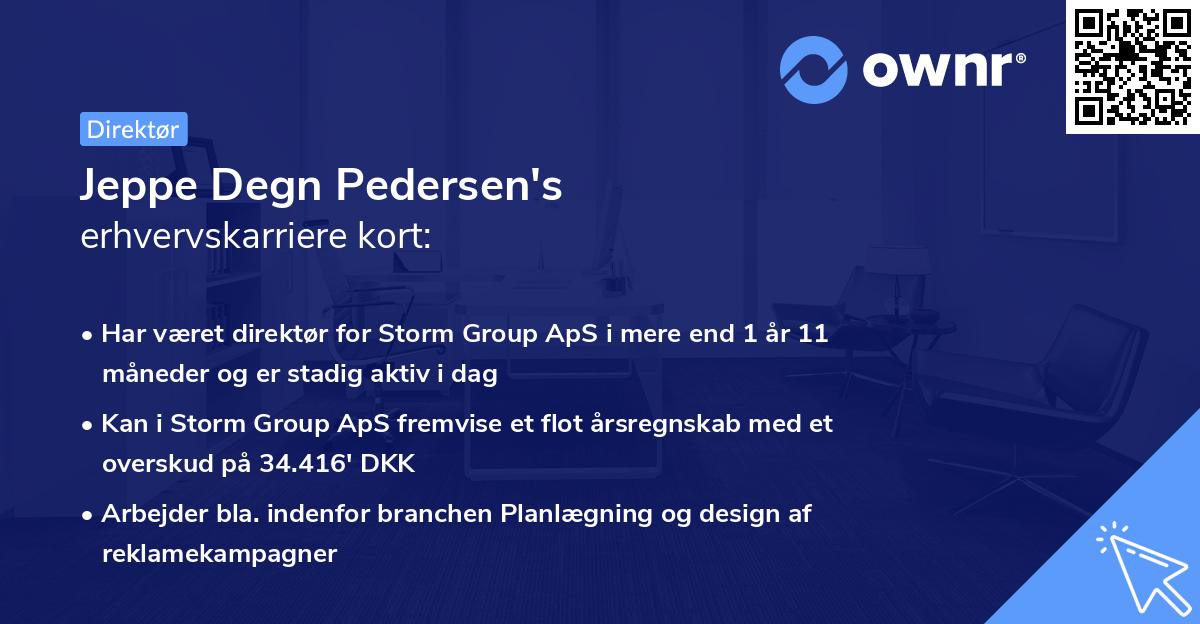 ownr®

Direktør

Jeppe Degn Pedersen's
erhvervskarriere kort:

• Har været direktør for Storm Group ApS i mere end 1 år 11 måneder og er stadig aktiv i dag

• Kan i Storm Group ApS fremvise et flot årsregnskab med et overskud på 34.416' DKK

• Arbejder bla. indenfor branchen Planlægning og design af reklamekampagner